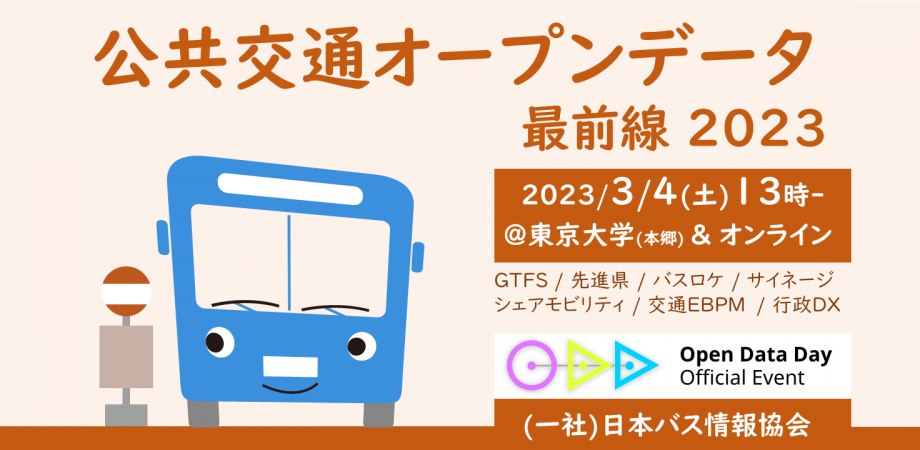 公共交通オープンデータ
最前線 2023

2023/3/4(土) 13時-
@東京大学(本郷) & オンライン

GTFS / 先進県 / バスロケ / サイネージ
シェアモビリティ / 交通EBPM / 行政DX

Open Data Day
Official Event

(一社)日本バス情報協会